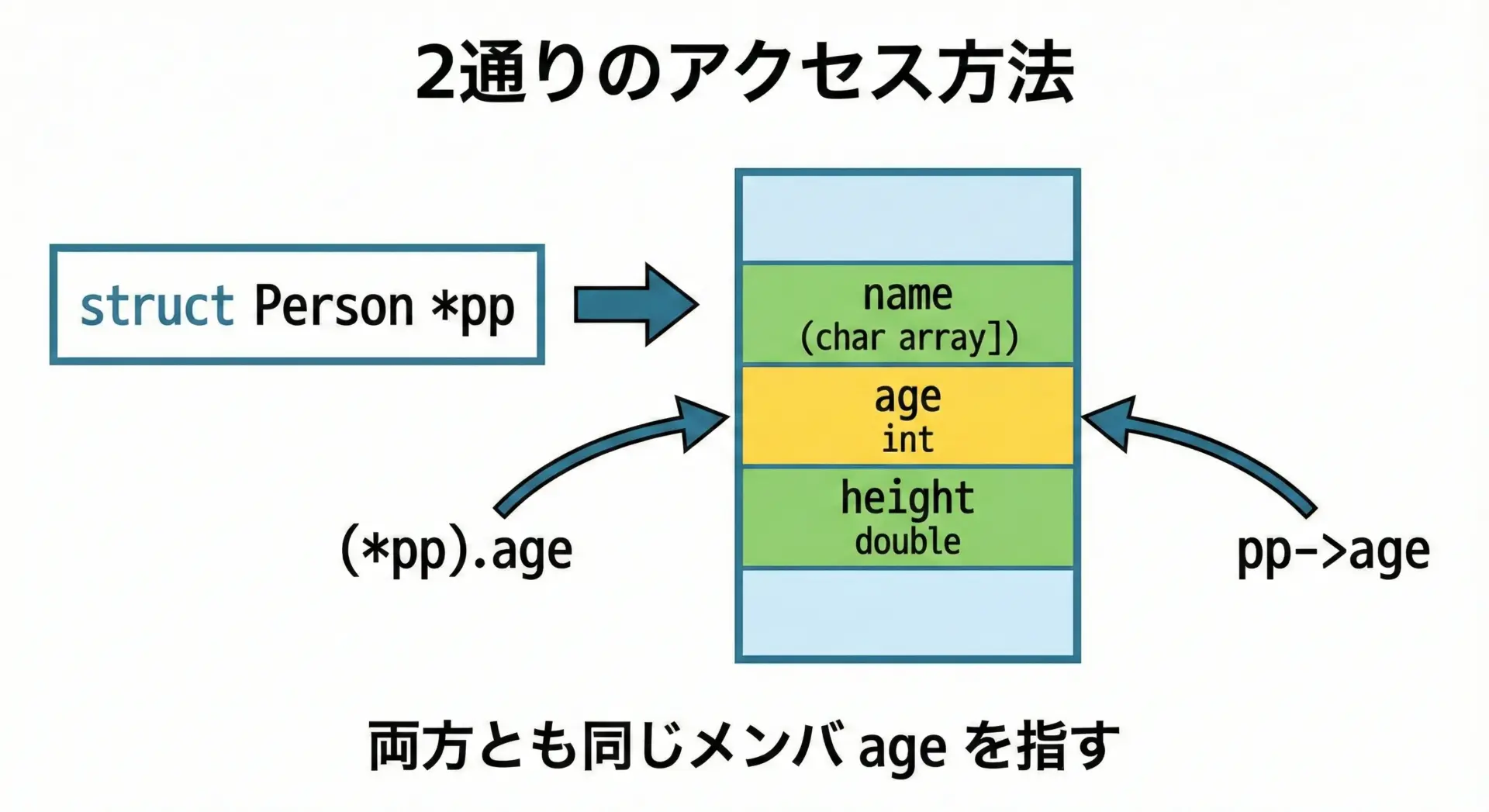 2通りのアクセス方法

struct Person *pp

name
(char array])

age
int

height
double

(*pp).age

pp->age

両方とも同じメンバ age を指す